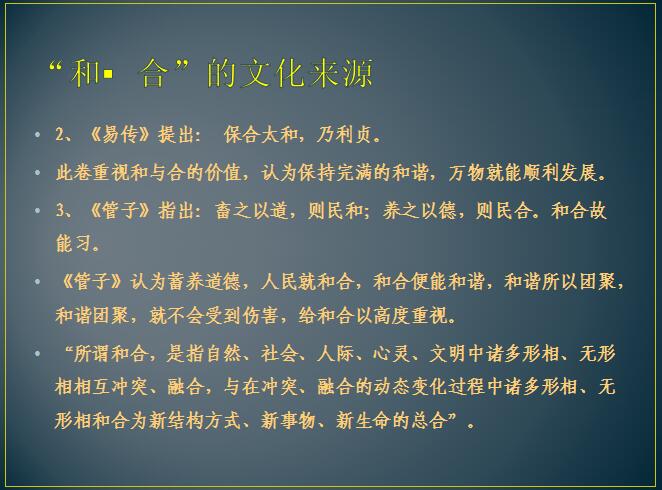 “和▪ 合”的文化来源

• 2、《易传》提出： 保合太和，乃利贞。

• 此卷重视和与合的价值，认为保持完满的和谐，万物就能顺利发展。

• 3、《管子》指出：畜之以道，则民和；养之以德，则民合。和合故能习。

• 《管子》认为蓄养道德，人民就和合，和合便能和谐，和谐所以团聚，和谐团聚，就不会受到伤害，给和合以高度重视。

• “所谓和合，是指自然、社会、人际、心灵、文明中诸多形相、无形相相互冲突、融合，与在冲突、融合的动态变化过程中诸多形相、无形相和合为新结构方式、新事物、新生命的总合”。